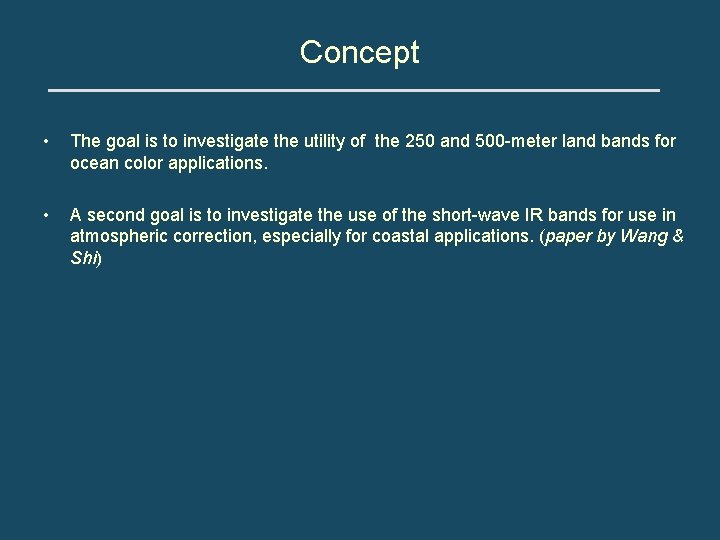 Concept

• The goal is to investigate the utility of the 250 and 500-meter land bands for ocean color applications.

• A second goal is to investigate the use of the short-wave IR bands for use in atmospheric correction, especially for coastal applications. (paper by Wang & Shi)